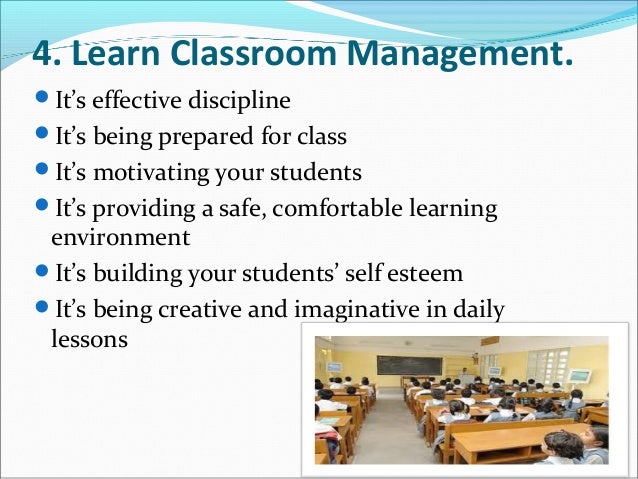 4. Learn Classroom Management.

- It’s effective discipline
- It’s being prepared for class
- It’s motivating your students
- It’s providing a safe, comfortable learning environment
- It’s building your students’ self esteem
- It’s being creative and imaginative in daily lessons